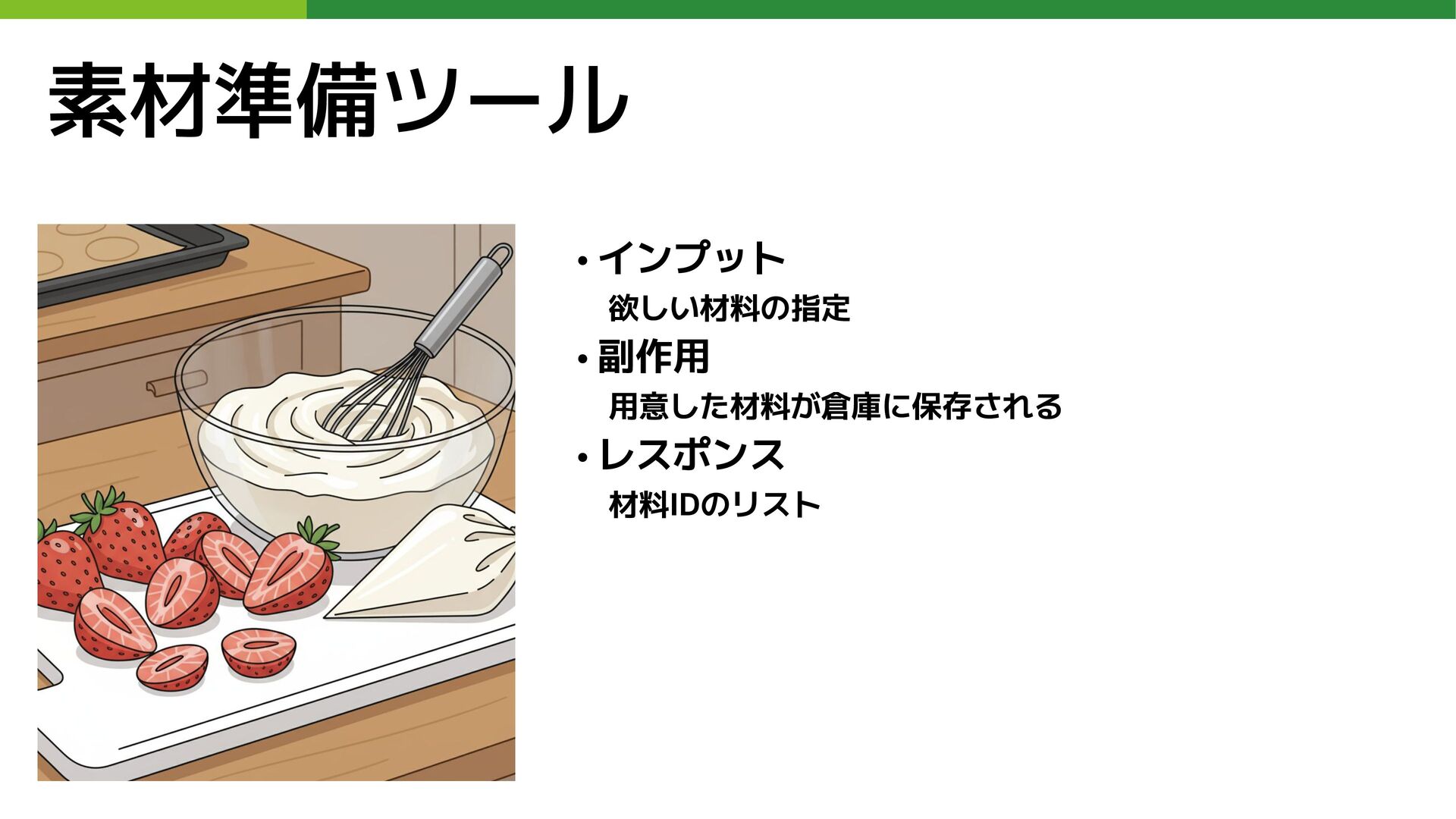 素材準備ツール

• インプット
欲しい材料の指定
• 副作用
用意した材料が倉庫に保存される
• レスポンス
材料IDのリスト